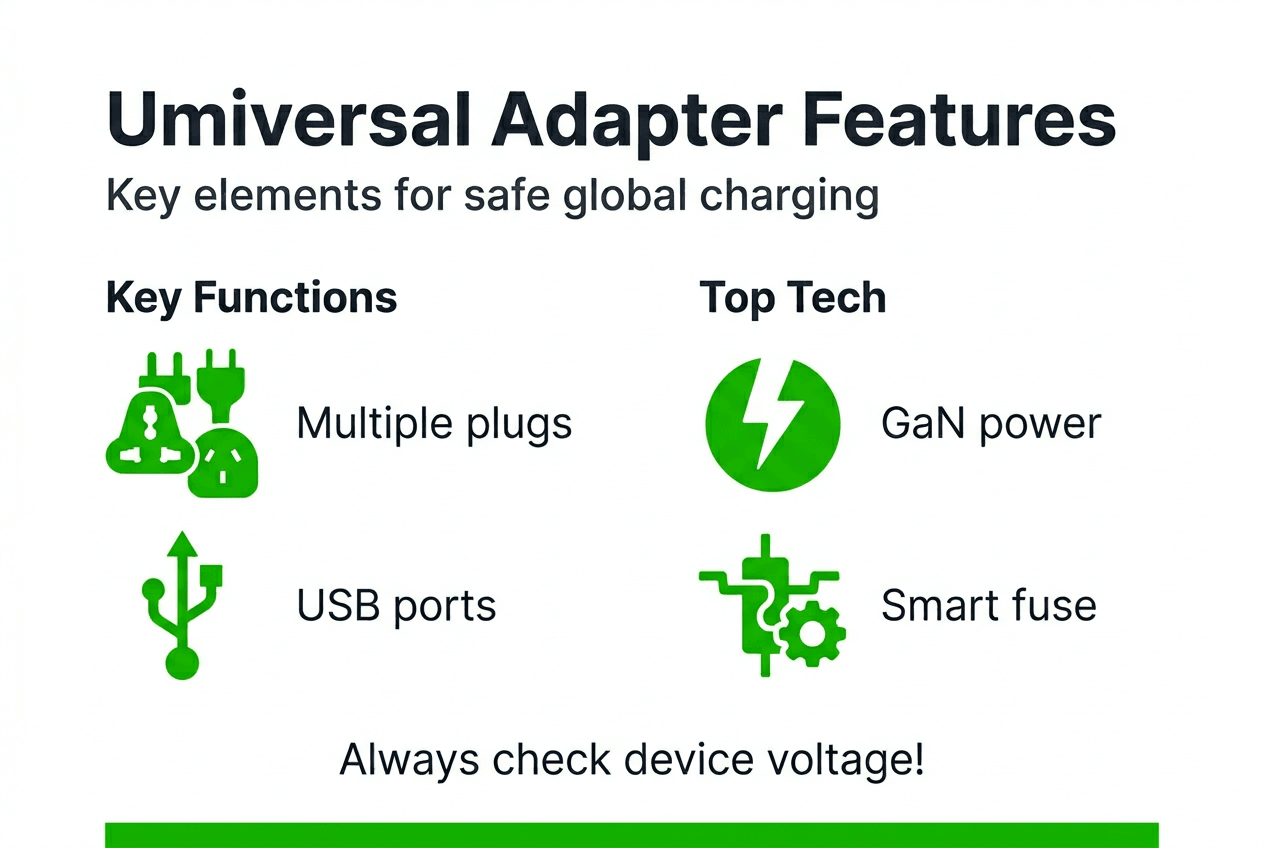 Umiversal Adapter Features
Key elements for safe global charging

Key Functions

Multiple plugs

USB ports

Top Tech

GaN power

Smart fuse

Always check device voltage!